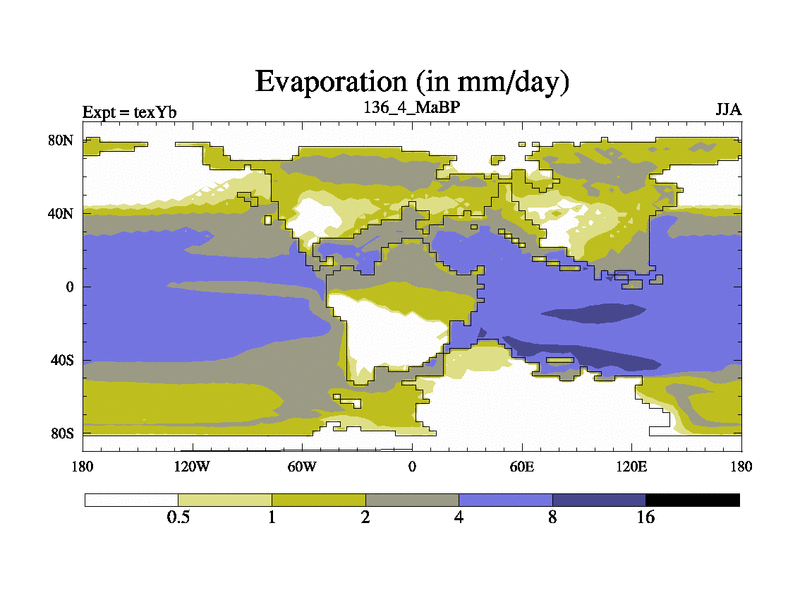 Evaporation (in mm/day)
Expt = texYb
136_4_MaBP
JJA

80N
40N
0
40S
80S

180
120W
60W
0
60E
120E
180

0.5
1
2
4
8
16